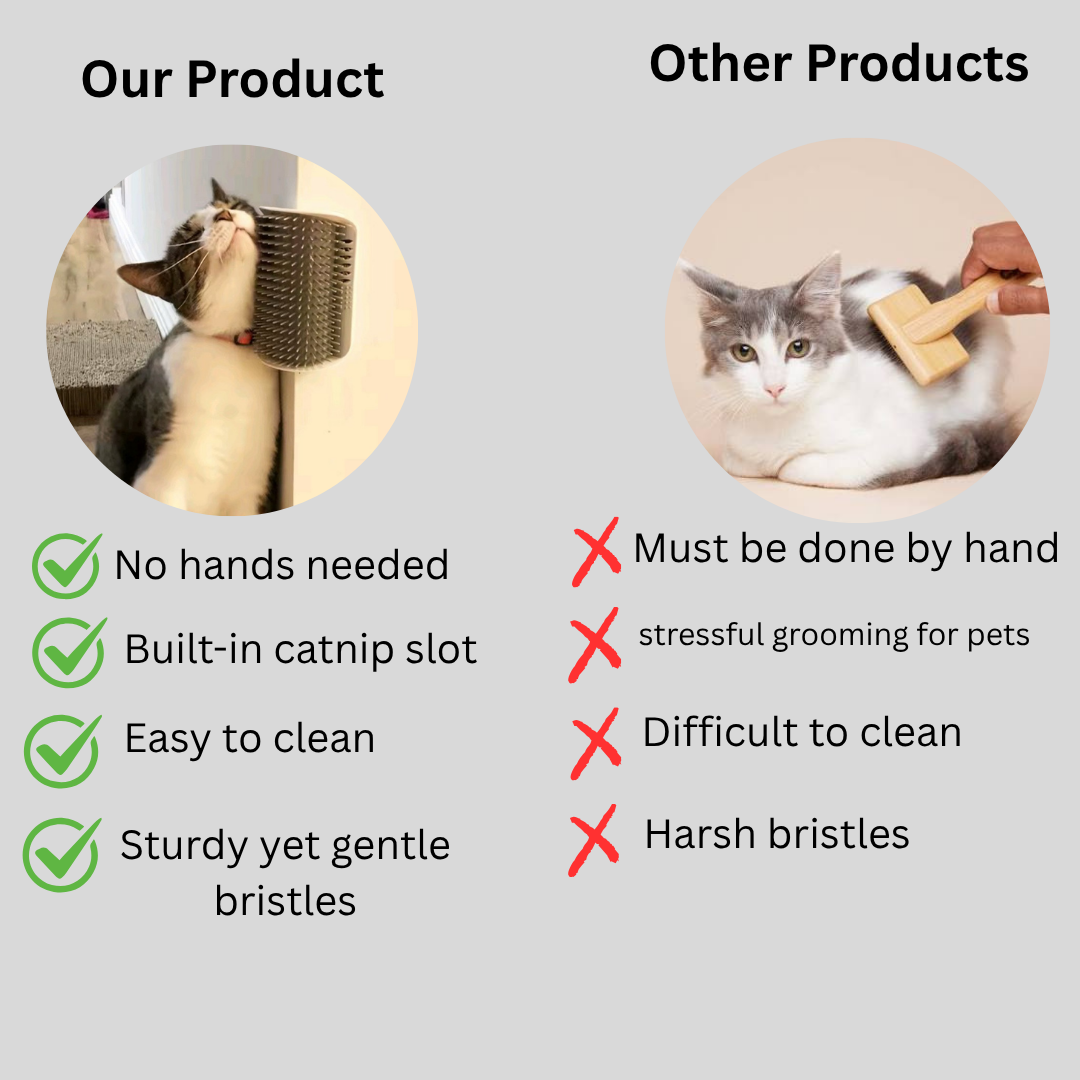 Our Product

No hands needed

Built-in catnip slot

Easy to clean

Sturdy yet gentle bristles

Other Products

Must be done by hand

stressful grooming for pets

Difficult to clean

Harsh bristles